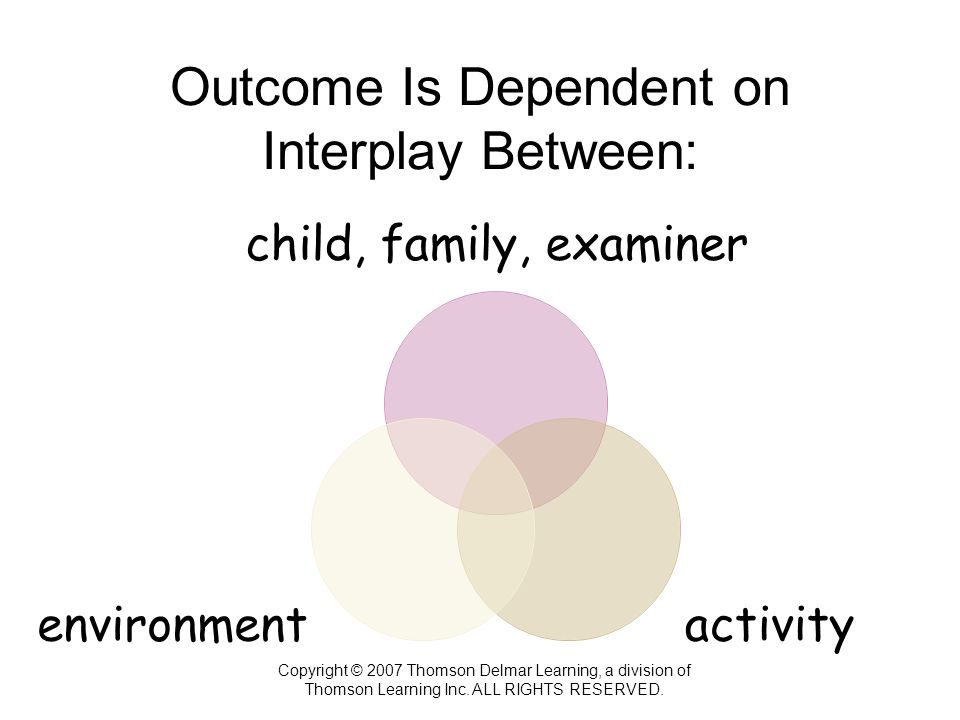 Outcome Is Dependent on Interplay Between:

child, family, examiner

environment

activity

Copyright © 2007 Thomson Delmar Learning, a division of Thomson Learning Inc. ALL RIGHTS RESERVED.